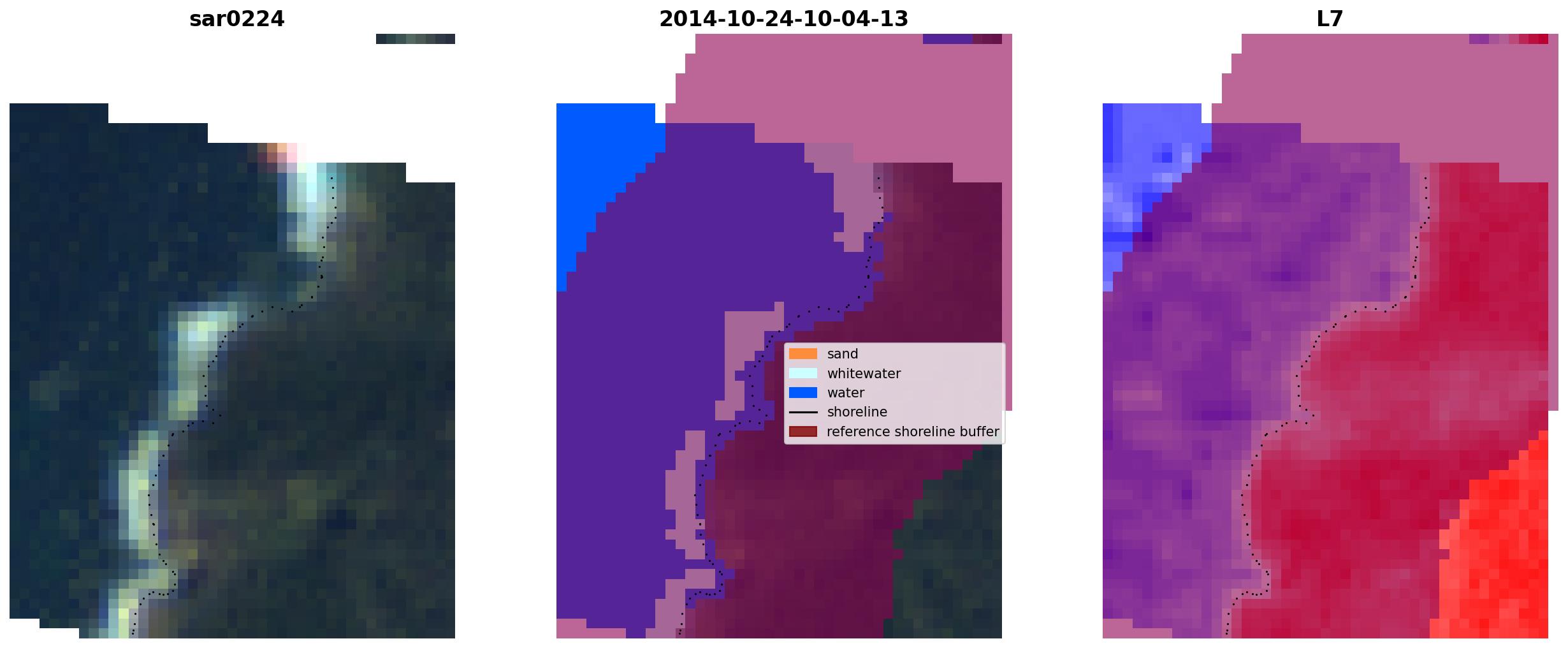 sar0224

2014-10-24-10-04-13

L7

sand
whitewater
water
shoreline
reference shoreline buffer